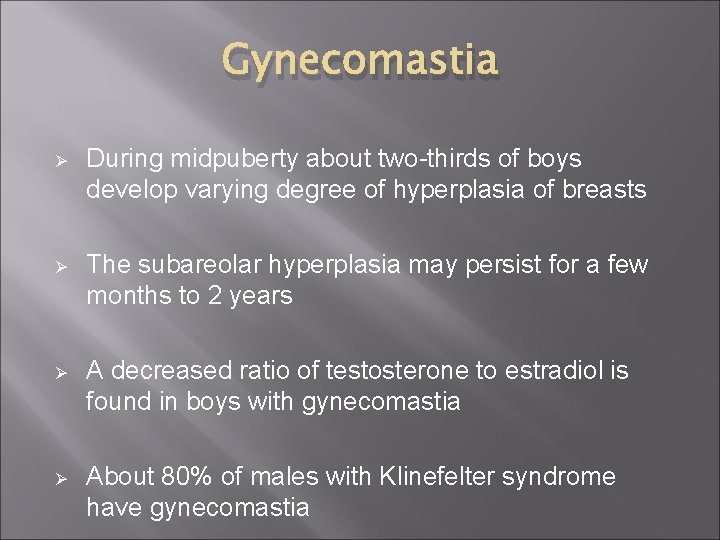 Gynecomastia

➢ During midpuberty about two-thirds of boys develop varying degree of hyperplasia of breasts

➢ The subareolar hyperplasia may persist for a few months to 2 years

➢ A decreased ratio of testosterone to estradiol is found in boys with gynecomastia

➢ About 80% of males with Klinefelter syndrome have gynecomastia